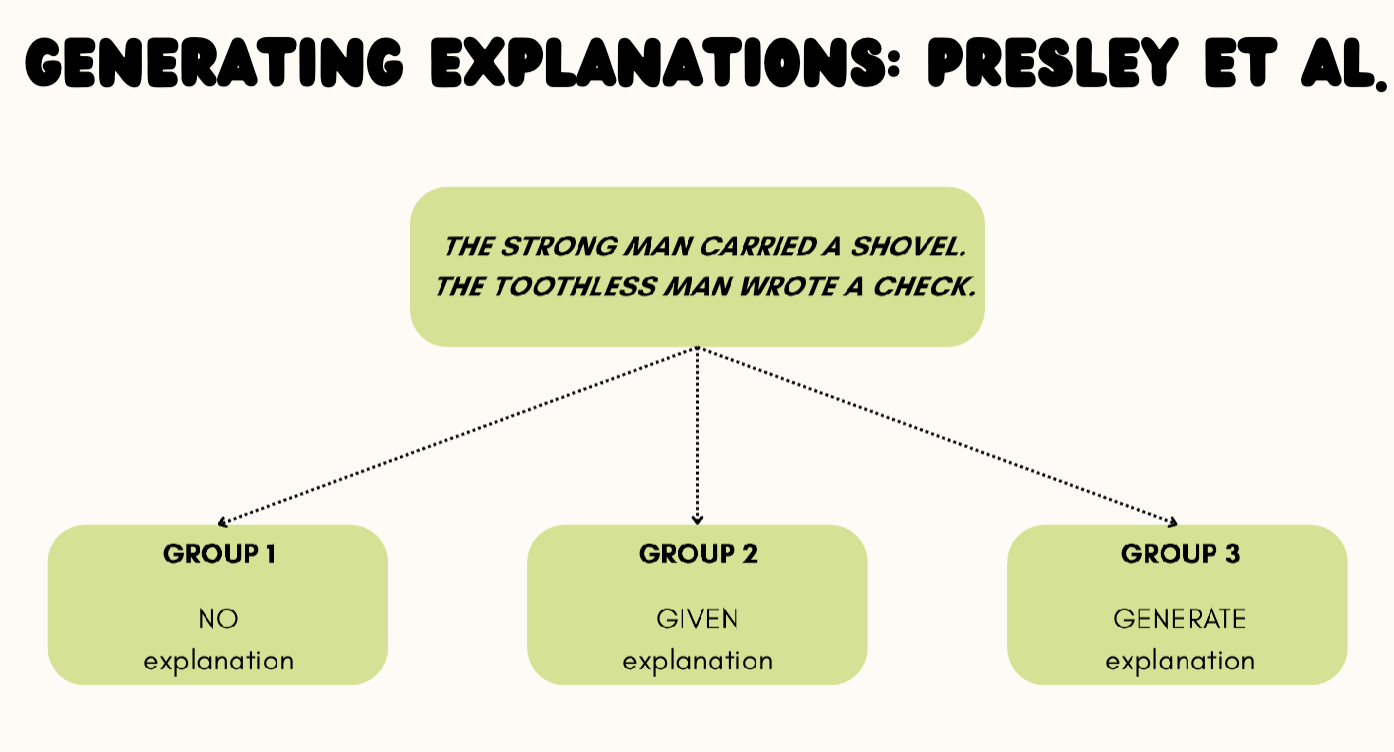 GENERATING EXPLANATIONS: PRESLEY ET AL.

THE STRONG MAN CARRIED A SHOVEL.
THE TOOTHLESS MAN WROTE A CHECK.

GROUP 1
NO
explanation

GROUP 2
GIVEN
explanation

GROUP 3
GENERATE
explanation